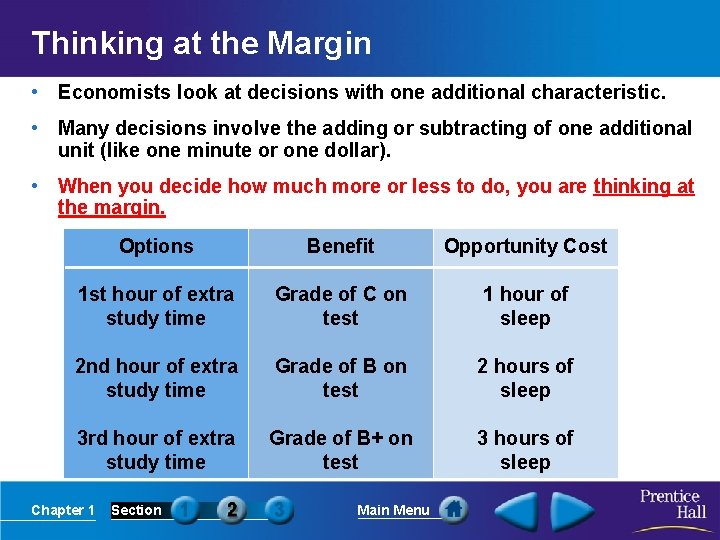 Thinking at the Margin

• Economists look at decisions with one additional characteristic.

• Many decisions involve the adding or subtracting of one additional unit (like one minute or one dollar).

• When you decide how much more or less to do, you are thinking at the margin.

| Options | Benefit | Opportunity Cost |
|---|---|---|
| 1st hour of extra study time | Grade of C on test | 1 hour of sleep |
| 2nd hour of extra study time | Grade of B on test | 2 hours of sleep |
| 3rd hour of extra study time | Grade of B+ on test | 3 hours of sleep |

Chapter 1 Section 1 2 3 Main Menu Prentice Hall